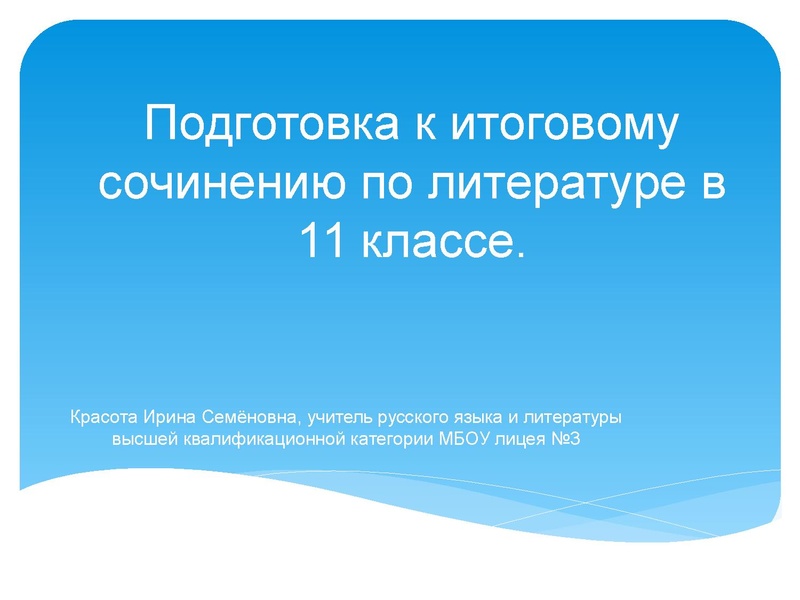 Подготовка к итоговому сочинению по литературе в 11 классе.

Красота Ирина Семёновна, учитель русского языка и литературы высшей квалификационной категории МБОУ лицея №3